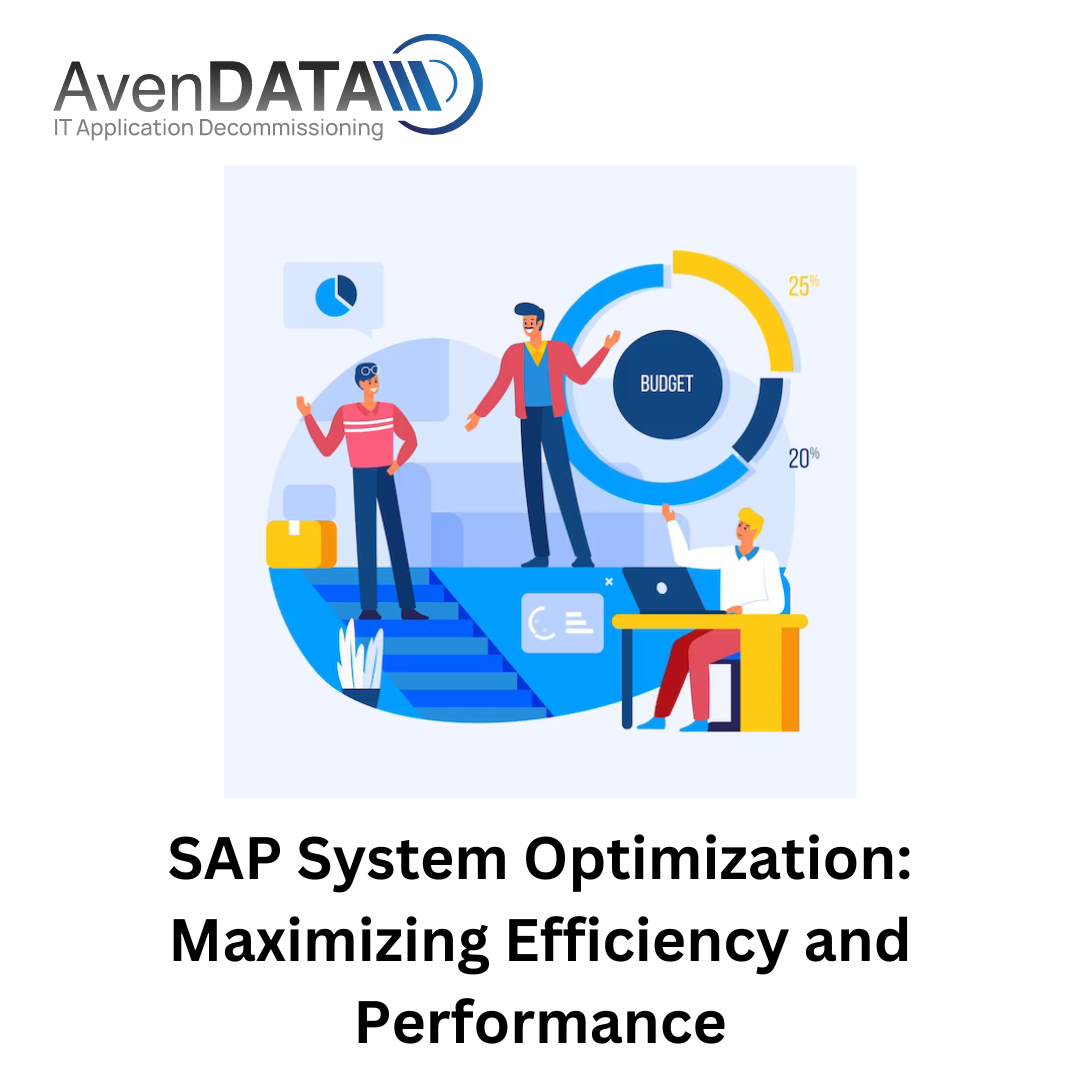 AvenDATA
IT Application Decommissioning

25%

BUDGET

20%

SAP System Optimization: Maximizing Efficiency and Performance